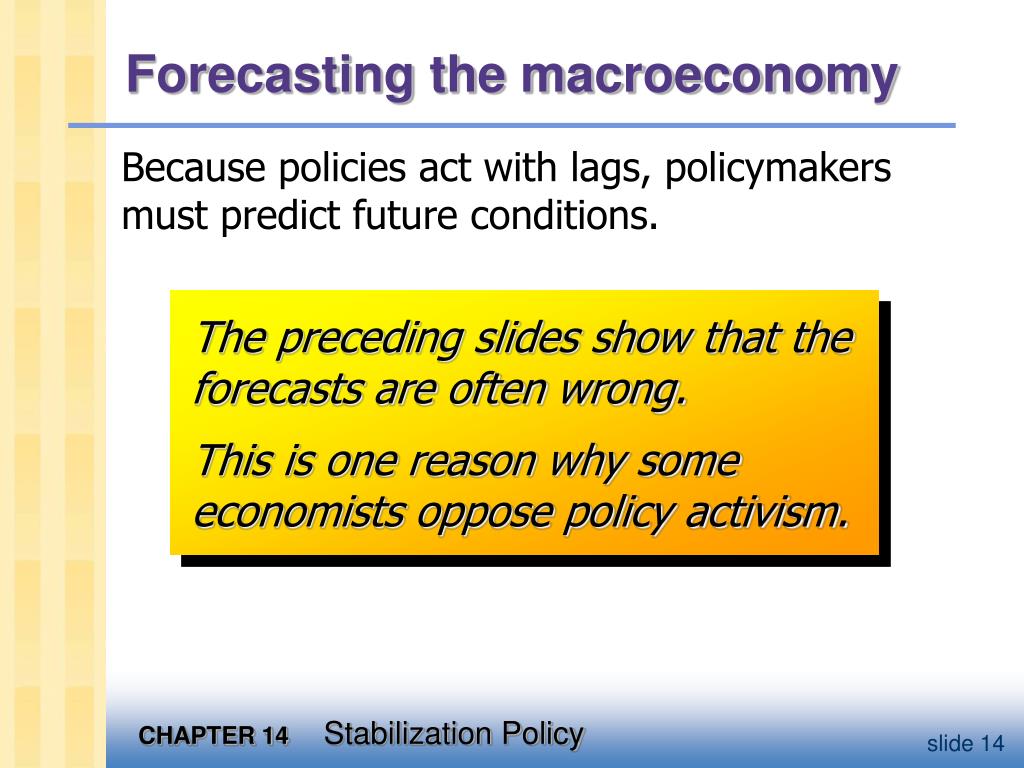 Forecasting the macroeconomy

Because policies act with lags, policymakers must predict future conditions.

The preceding slides show that the forecasts are often wrong.

This is one reason why some economists oppose policy activism.

CHAPTER 14 Stabilization Policy

slide 14